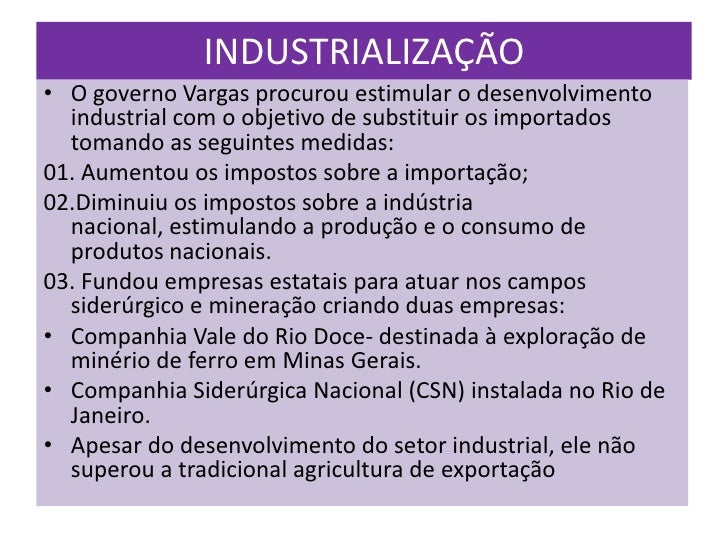 INDUSTRIALIZAÇÃO

• O governo Vargas procurou estimular o desenvolvimento industrial com o objetivo de substituir os importados tomando as seguintes medidas:

01. Aumentou os impostos sobre a importação;

02.Diminuiu os impostos sobre a indústria nacional, estimulando a produção e o consumo de produtos nacionais.

03. Fundou empresas estatais para atuar nos campos siderúrgico e mineração criando duas empresas:

• Companhia Vale do Rio Doce- destinada à exploração de minério de ferro em Minas Gerais.

• Companhia Siderúrgica Nacional (CSN) instalada no Rio de Janeiro.

• Apesar do desenvolvimento do setor industrial, ele não superou a tradicional agricultura de exportação